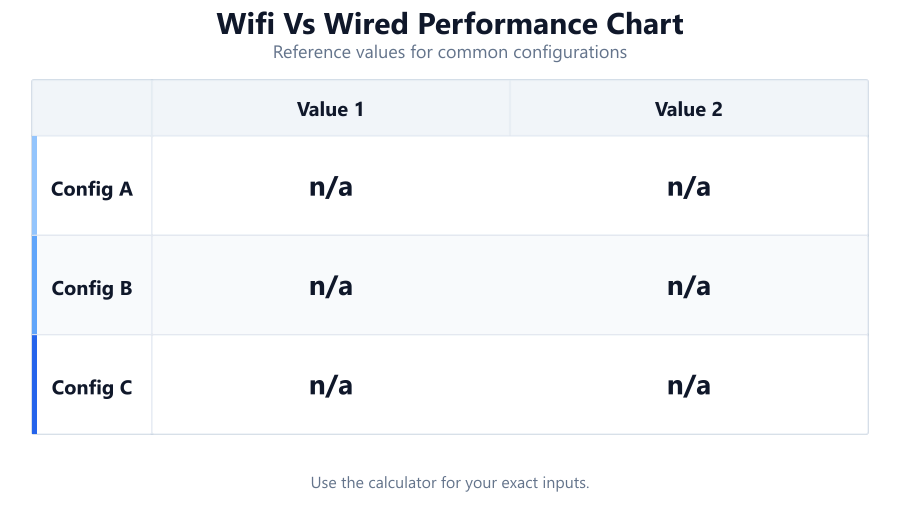 Wifi Vs Wired Performance Chart

Reference values for common configurations

| | Value 1 | Value 2 |
|---|---|---|
| Config A | n/a | n/a |
| Config B | n/a | n/a |
| Config C | n/a | n/a |

Use the calculator for your exact inputs.